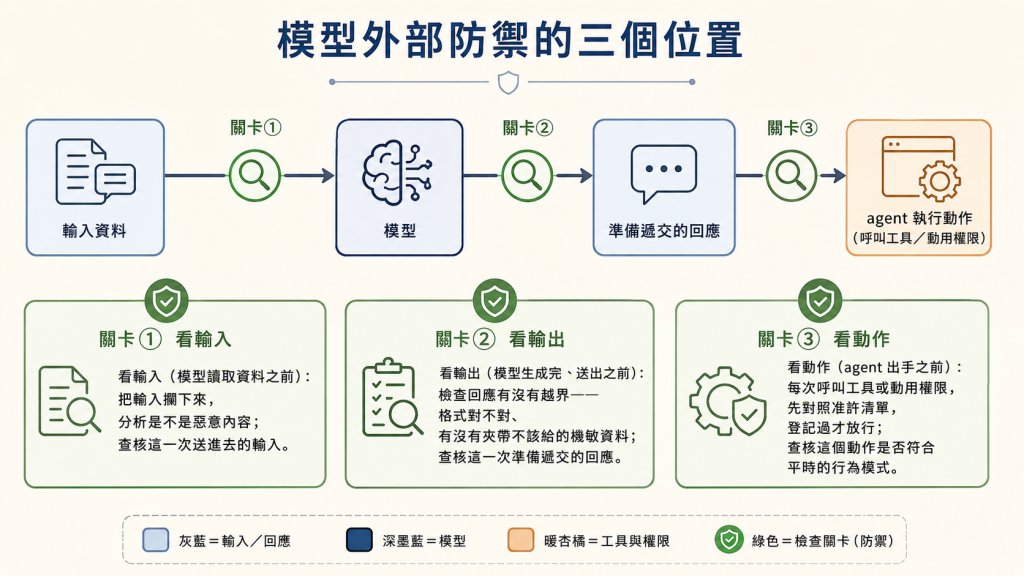 模型外部防禦的三個位置

輸入資料

關卡①

模型

關卡②

準備遞交的回應

關卡③

agent 執行動作
（呼叫工具／動用權限）

關卡① 看輸入

看輸入（模型讀取資料之前）：
把輸入攔下來，
分析是不是惡意內容；
查核這一次送進去的輸入。

關卡② 看輸出

看輸出（模型生成完、送出之前）：
檢查回應有沒有越界——
格式對不對、
有沒有夾帶不該給的機敏資料；
查核這一次準備遞交的回應。

關卡③ 看動作

看動作（agent 出手之前）：
每次呼叫工具或動用權限，
先對照准許清單，
登記過才放行；
查核這個動作是否符合
平時的行為模式。

灰藍＝輸入／回應

深墨藍＝模型

暖杏橘＝工具與權限

綠色＝檢查關卡（防禦）